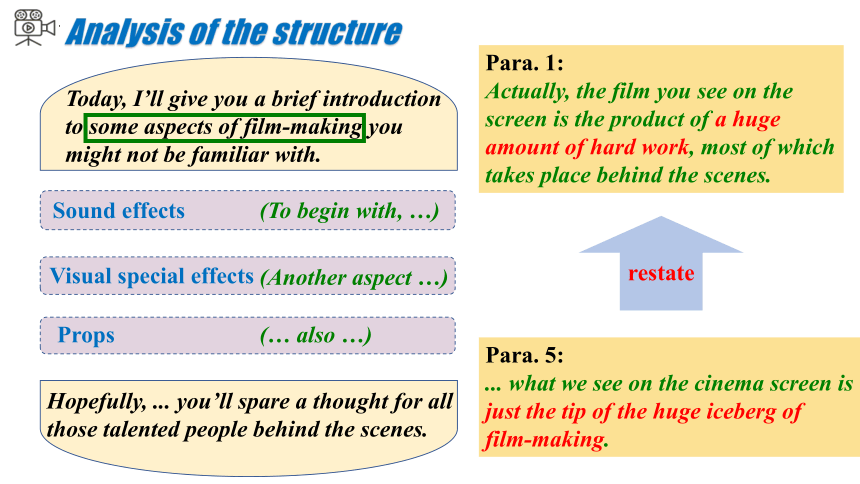 Analysis of the structure

Today, I'll give you a brief introduction to some aspects of film-making you might not be familiar with.

Sound effects (To begin with, …)

Visual special effects (Another aspect …)

Props (… also …)

Hopefully, ... you'll spare a thought for all those talented people behind the scenes.

Para. 1:
Actually, the film you see on the screen is the product of a huge amount of hard work, most of which takes place behind the scenes.

restate

Para. 5:
... what we see on the cinema screen is just the tip of the huge iceberg of film-making.